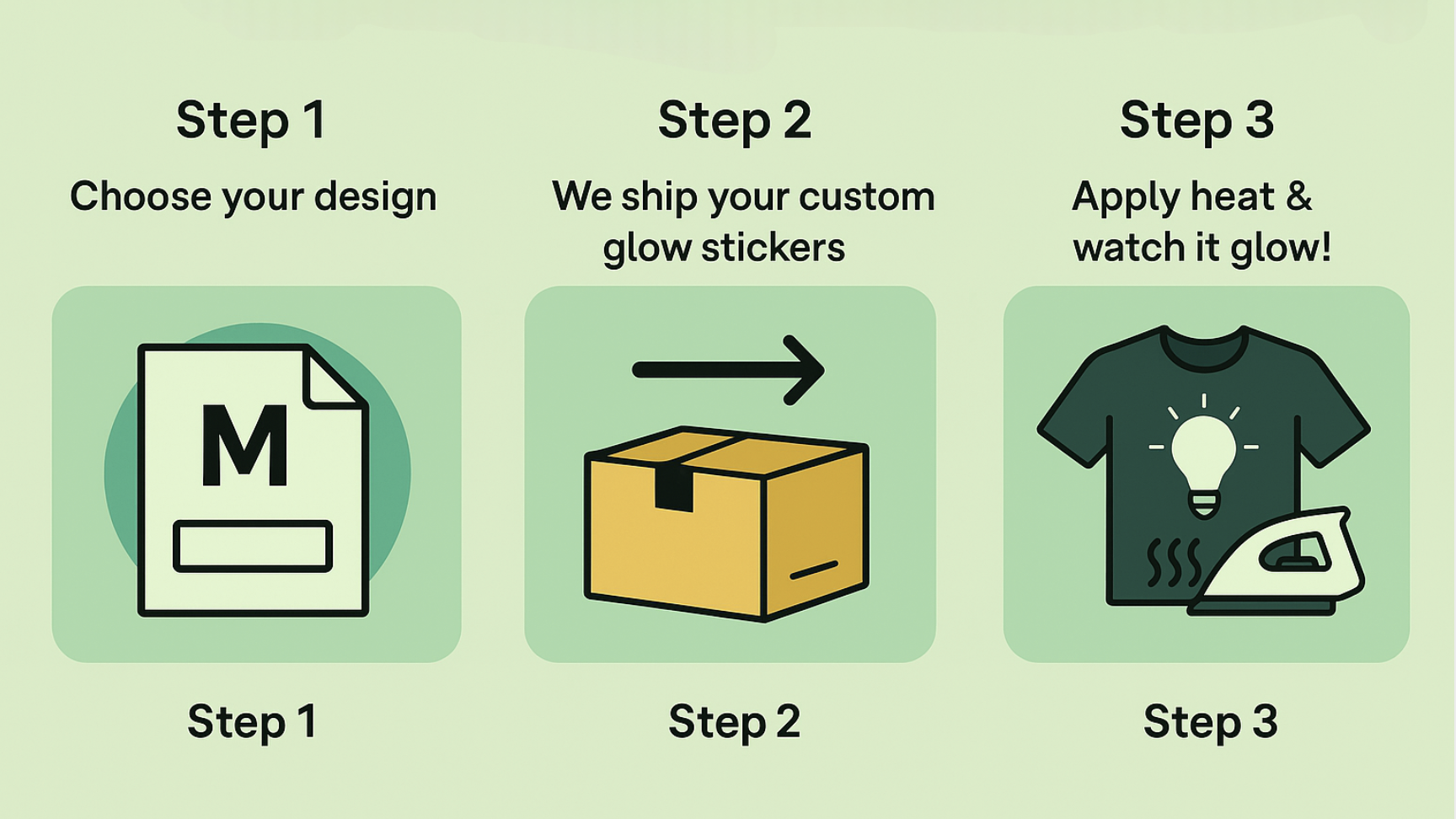 Step 1
Choose your design

M

Step 1

Step 2
We ship your custom glow stickers

Step 2

Step 3
Apply heat & watch it glow!

Step 3